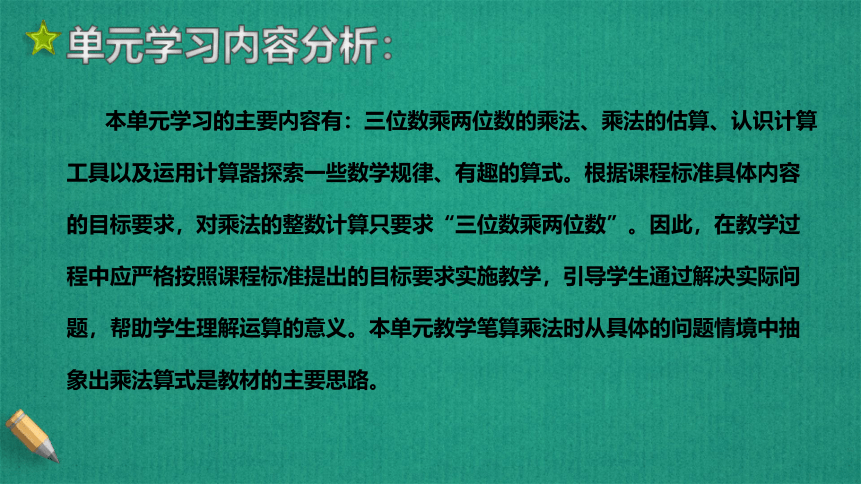 单元学习内容分析:

本单元学习的主要内容有：三位数乘两位数的乘法、乘法的估算、认识计算工具以及运用计算器探索一些数学规律、有趣的算式。根据课程标准具体内容的目标要求，对乘法的整数计算只要求“三位数乘两位数”。因此，在教学过程中应严格按照课程标准提出的目标要求实施教学，引导学生通过解决实际问题，帮助学生理解运算的意义。本单元教学笔算乘法时从具体的问题情境中抽象出乘法算式是教材的主要思路。